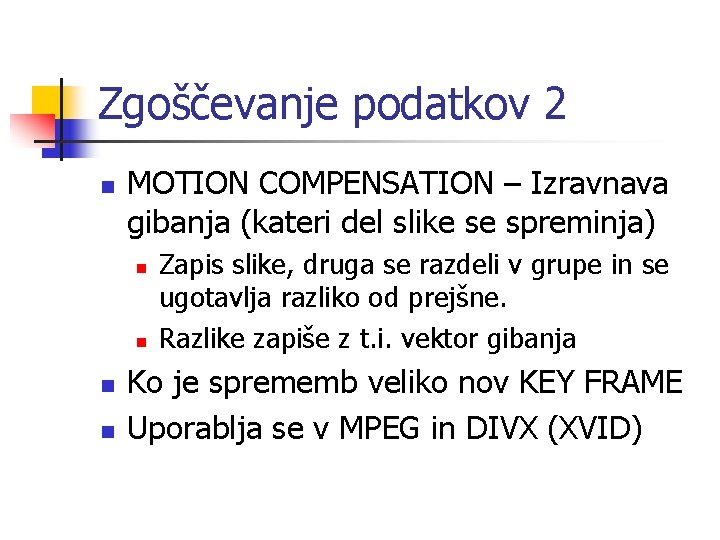 Zgoščevanje podatkov 2

MOTION COMPENSATION – Izravnava gibanja (kateri del slike se spreminja)

Zapis slike, druga se razdeli v grupe in se ugotavlja razliko od prejšne.

Razlike zapiše z t.i. vektor gibanja

Ko je sprememb veliko nov KEY FRAME

Uporablja se v MPEG in DIVX (XVID)